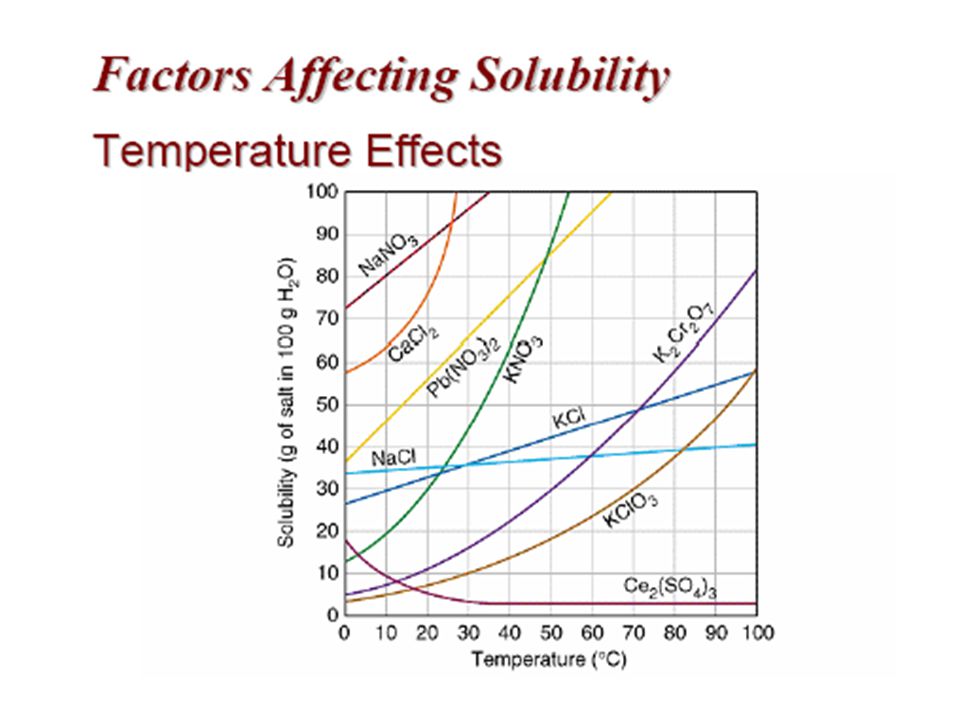 Factors Affecting Solubility

Temperature Effects

Solubility (g of salt in 100 g $H_2O$)

100
90
80
70
60
50
40
30
20
10
0

$NaNO_3$

$CaCl_2$

$Pb(NO_3)_2$

$KNO_3$

$K_2Cr_2O_7$

KCl

NaCl

$KClO_3$

$Ce_2(SO_4)_3$

0 10 20 30 40 50 60 70 80 90 100

Temperature (°C)